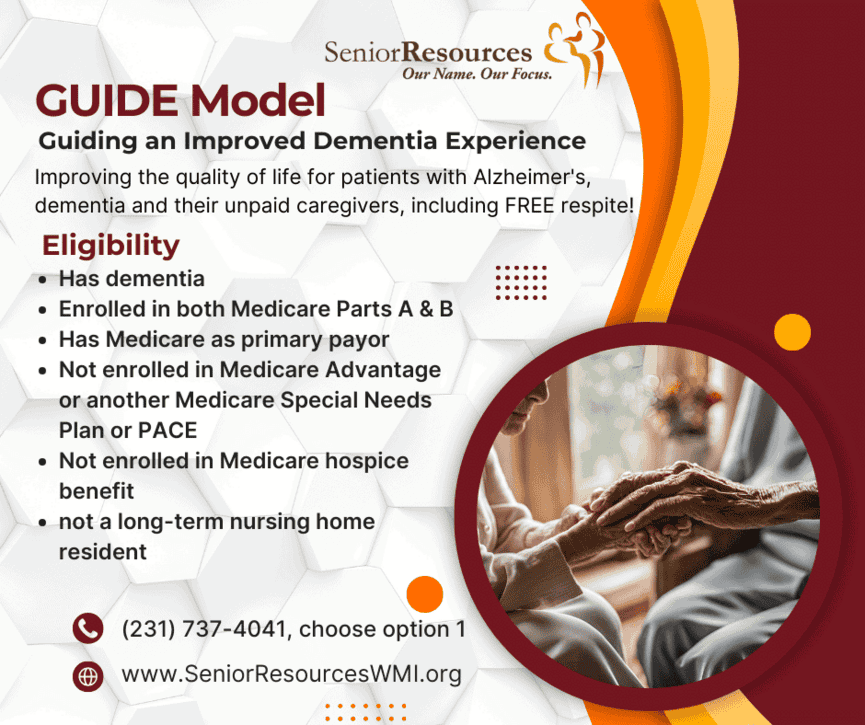 SeniorResources
Our Name. Our Focus.

GUIDE Model
Guiding an Improved Dementia Experience

Improving the quality of life for patients with Alzheimer's, dementia and their unpaid caregivers, including FREE respite!

Eligibility
- Has dementia
- Enrolled in both Medicare Parts A & B
- Has Medicare as primary payor
- Not enrolled in Medicare Advantage or another Medicare Special Needs Plan or PACE
- Not enrolled in Medicare hospice benefit
- not a long-term nursing home resident

(231) 737-4041, choose option 1

www.SeniorResourcesWMI.org